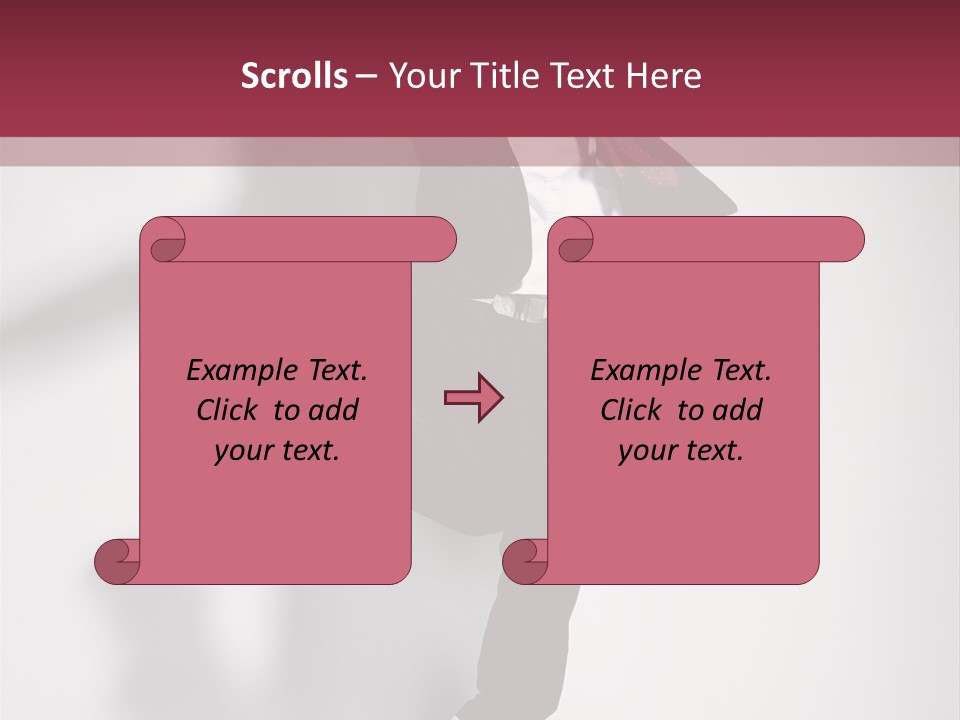 Scrolls – Your Title Text Here

Example Text. Click to add your text.

Example Text. Click to add your text.